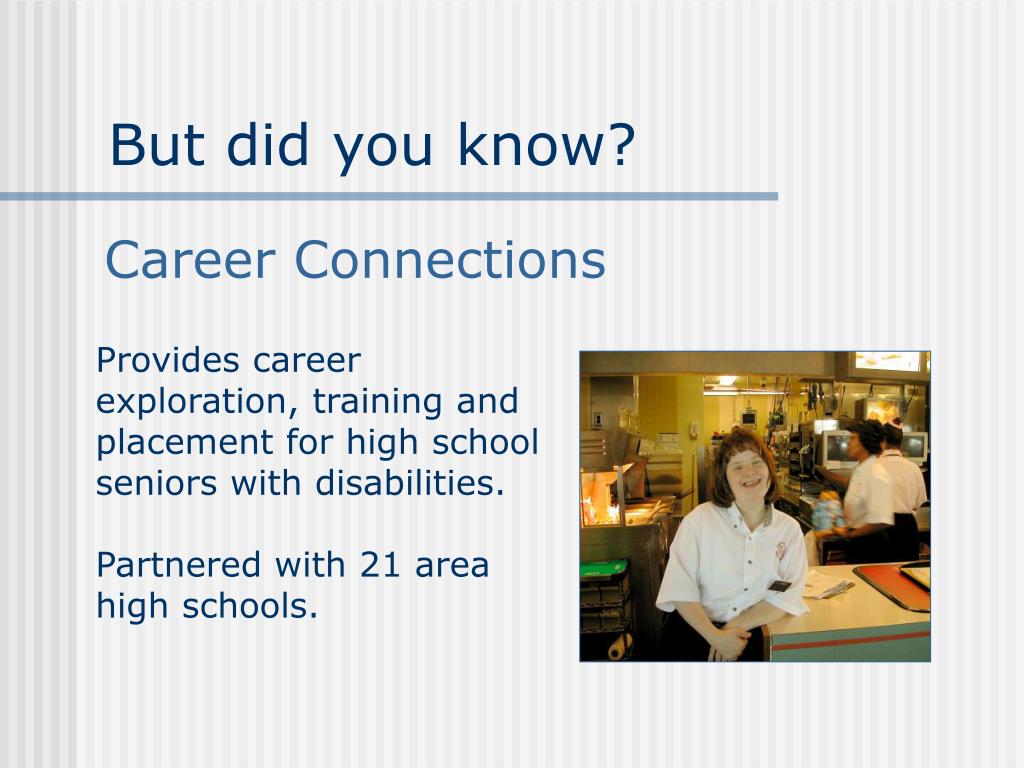 But did you know?

Career Connections

Provides career exploration, training and placement for high school seniors with disabilities.

Partnered with 21 area high schools.